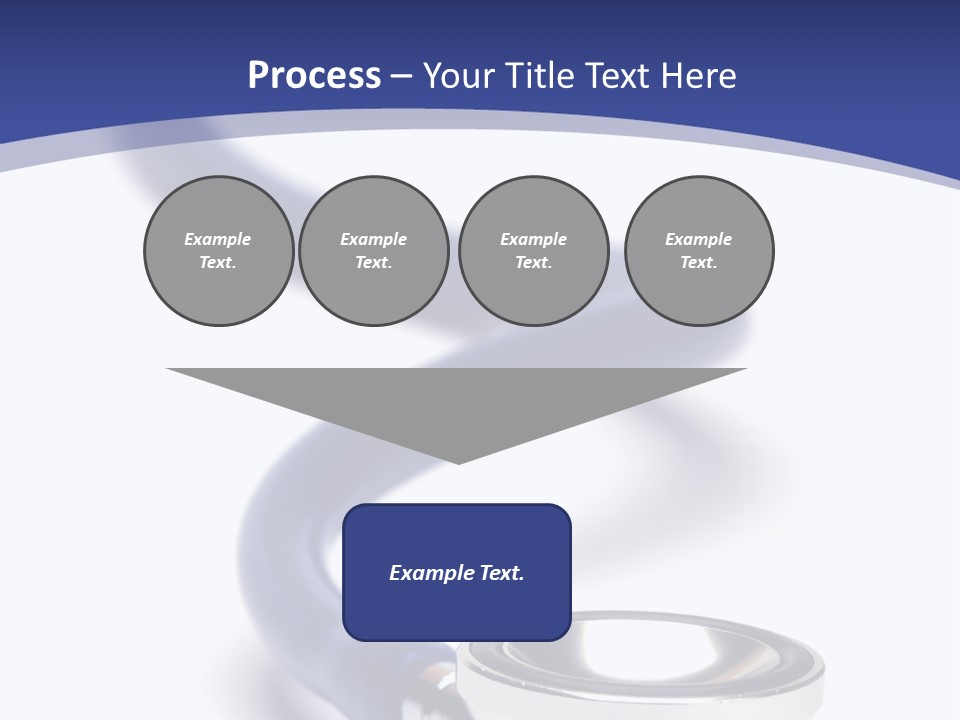 Process – Your Title Text Here

Example Text.

Example Text.

Example Text.

Example Text.

Example Text.